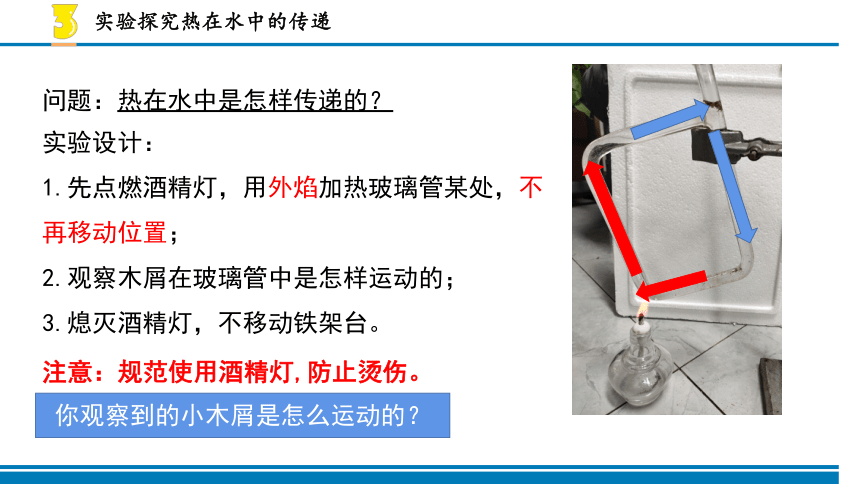 3 实验探究热在水中的传递

问题：热在水中是怎样传递的？

实验设计：

1. 先点燃酒精灯，用外焰加热玻璃管某处，不再移动位置；

2. 观察木屑在玻璃管中是怎样运动的；

3. 熄灭酒精灯，不移动铁架台。

注意：规范使用酒精灯，防止烫伤。

你观察到的小木屑是怎么运动的？